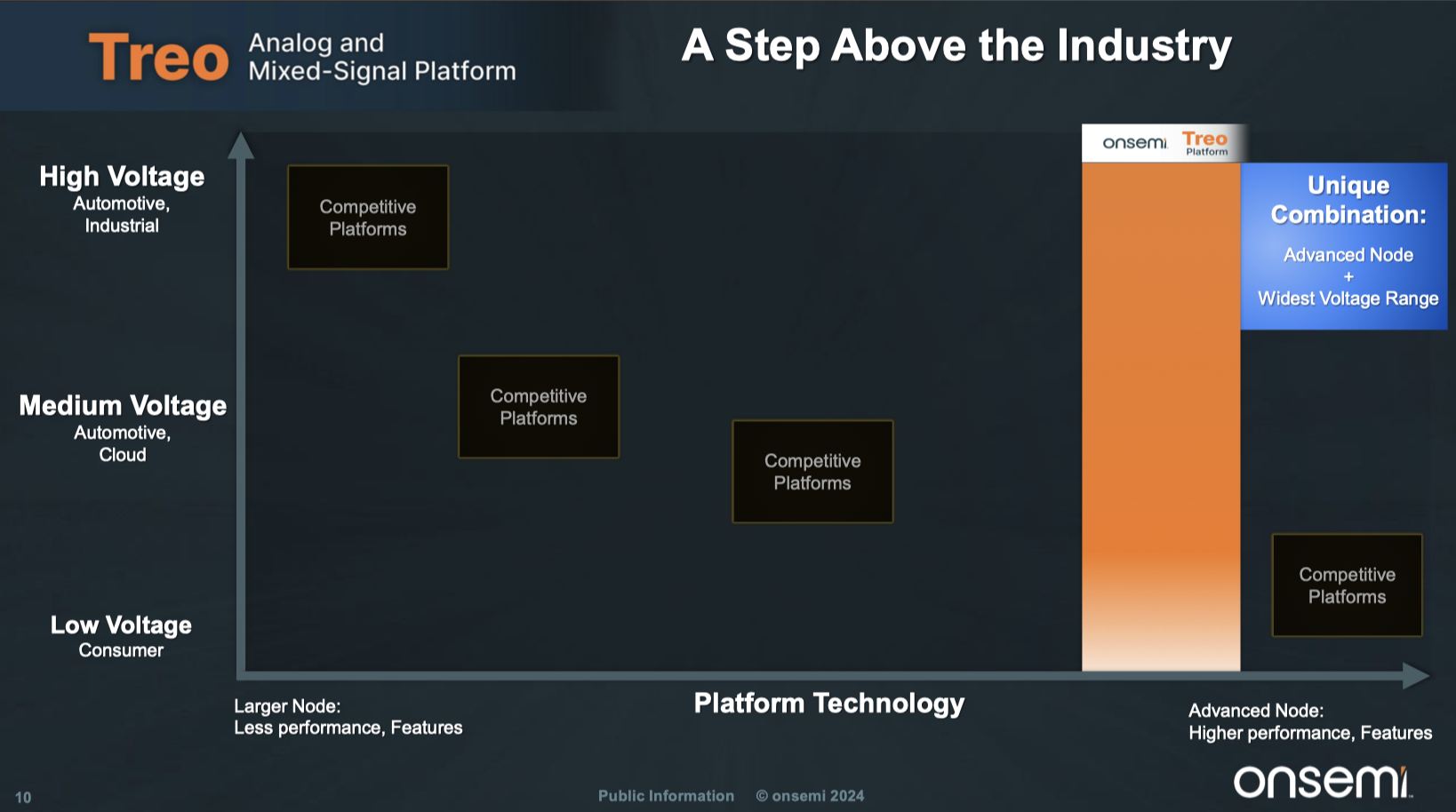 Treo Analog and Mixed-Signal Platform

A Step Above the Industry

High Voltage
Automotive, Industrial

Medium Voltage
Automotive, Cloud

Low Voltage
Consumer

Competitive Platforms

Competitive Platforms

Competitive Platforms

onsemi Treo Platform

Unique Combination:
Advanced Node
+
Widest Voltage Range

Competitive Platforms

Larger Node:
Less performance, Features

Platform Technology

Advanced Node:
Higher performance, Features

10

Public Information © onsemi 2024

onsemi